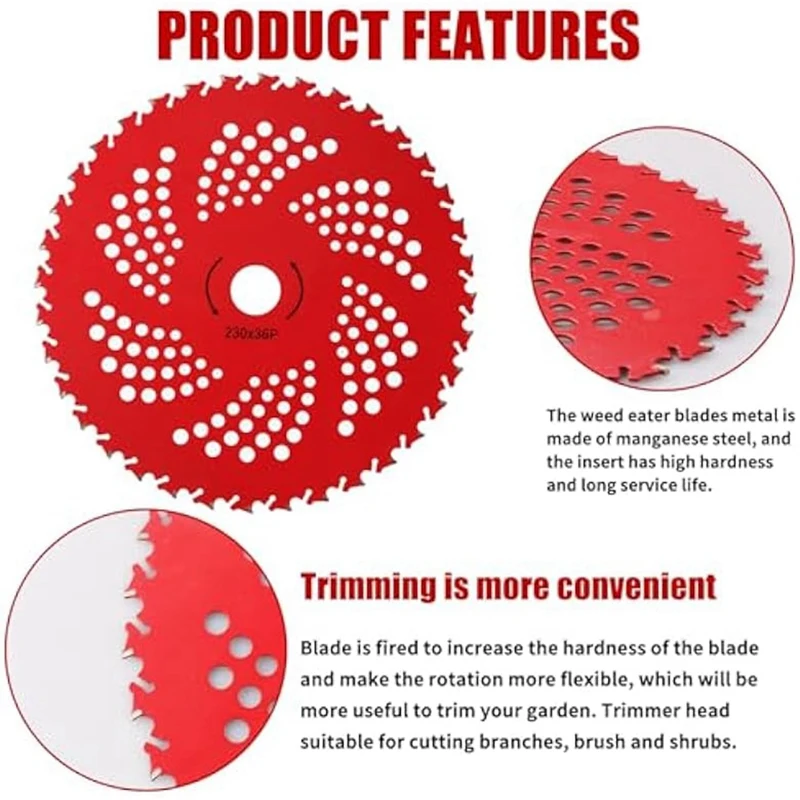 PRODUCT FEATURES

230x36P

The weed eater blades metal is made of manganese steel, and the insert has high hardness and long service life.

Trimming is more convenient

Blade is fired to increase the hardness of the blade and make the rotation more flexible, which will be more useful to trim your garden. Trimmer head suitable for cutting branches, brush and shrubs.